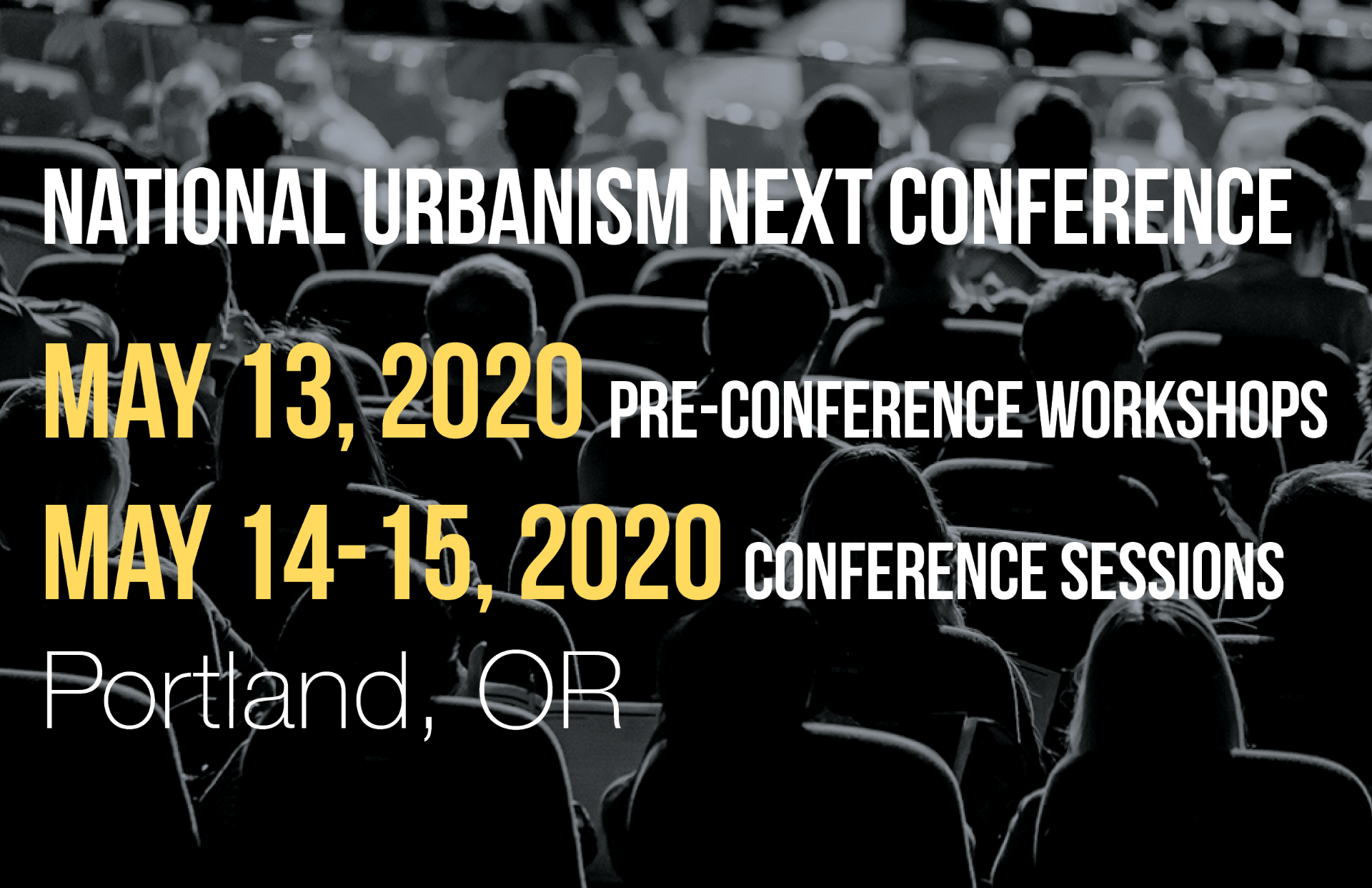 NATIONAL URBANISM NEXT CONFERENCE

MAY 13, 2020 PRE-CONFERENCE WORKSHOPS

MAY 14-15, 2020 CONFERENCE SESSIONS

Portland, OR